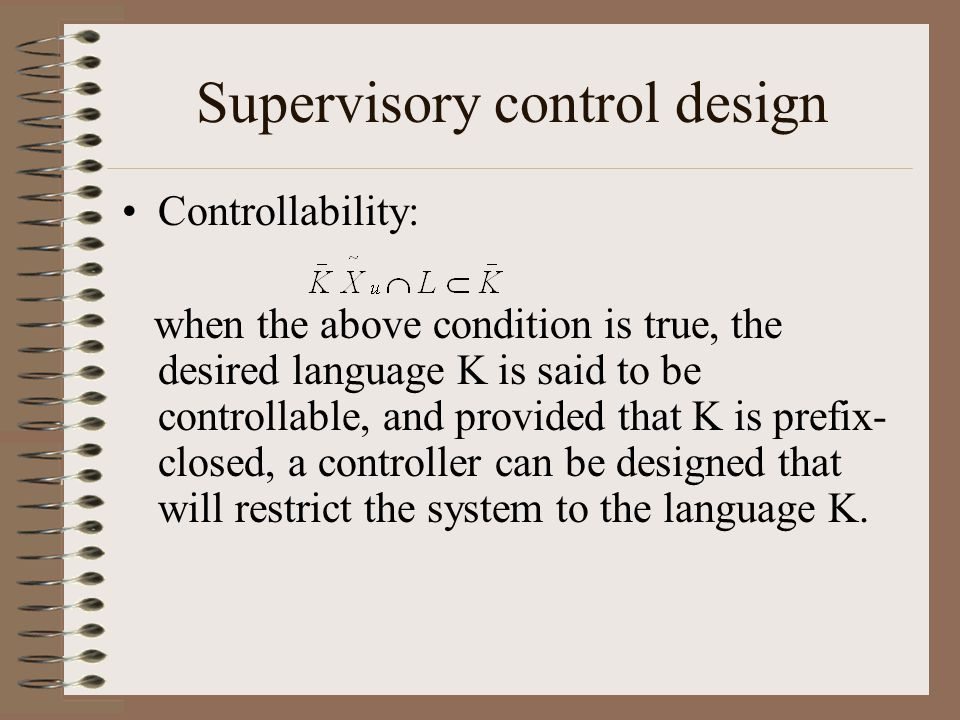 Supervisory control design

• Controllability:

$\bar{K}\tilde{X}_u \cap L \subset \bar{K}$

when the above condition is true, the desired language K is said to be controllable, and provided that K is prefix-closed, a controller can be designed that will restrict the system to the language K.